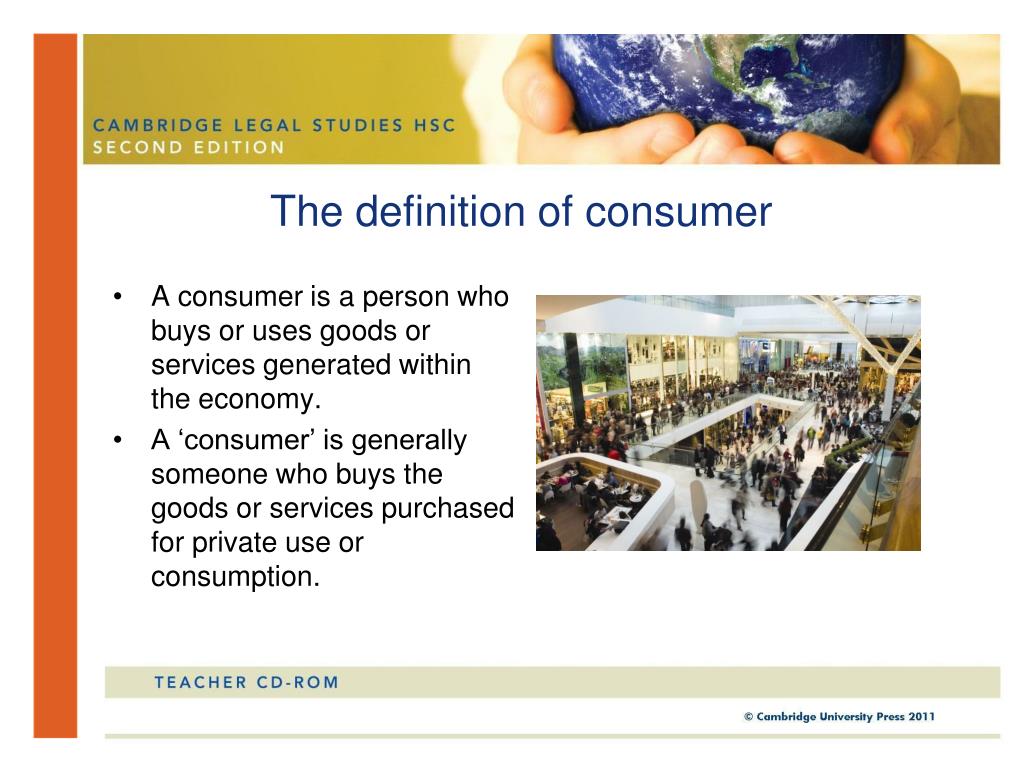 CAMBRIDGE LEGAL STUDIES HSC
SECOND EDITION

The definition of consumer

• A consumer is a person who buys or uses goods or services generated within the economy.
• A ‘consumer’ is generally someone who buys the goods or services purchased for private use or consumption.

TEACHER CD-ROM

© Cambridge University Press 2011